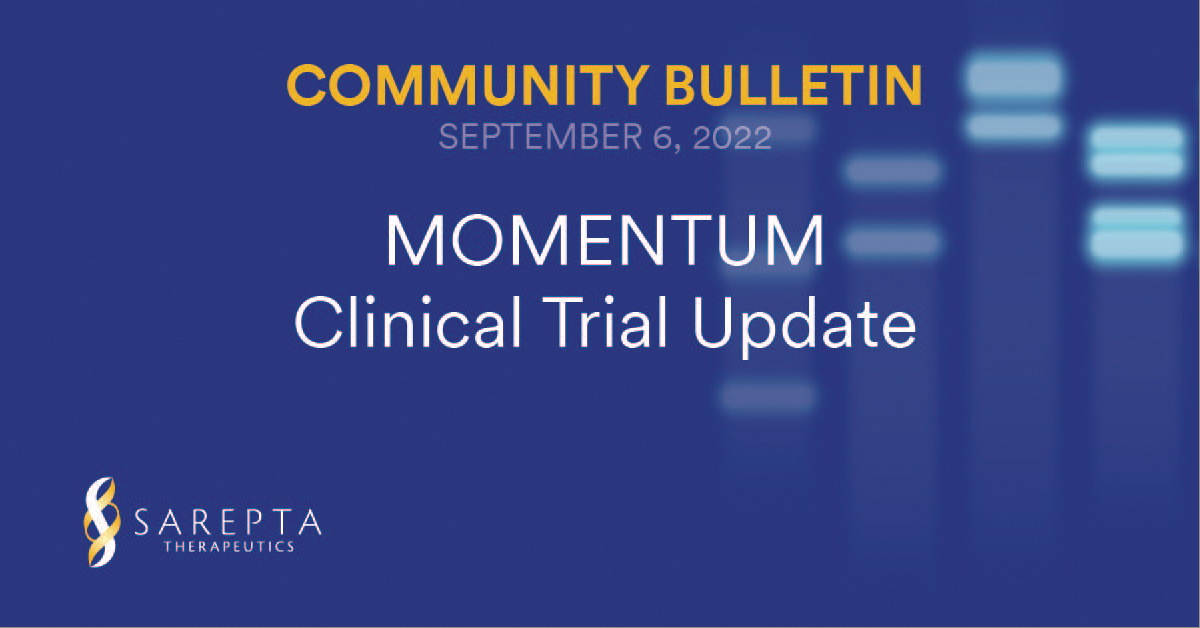 COMMUNITY BULLETIN
SEPTEMBER 6, 2022

MOMENTUM
Clinical Trial Update

SAREPTA
THERAPEUTICS